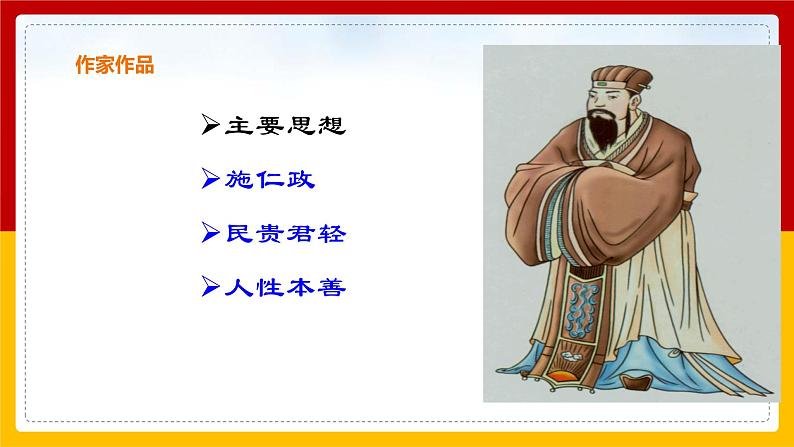 作家作品

➢主要思想

➢施仁政

➢民贵君轻

➢人性本善